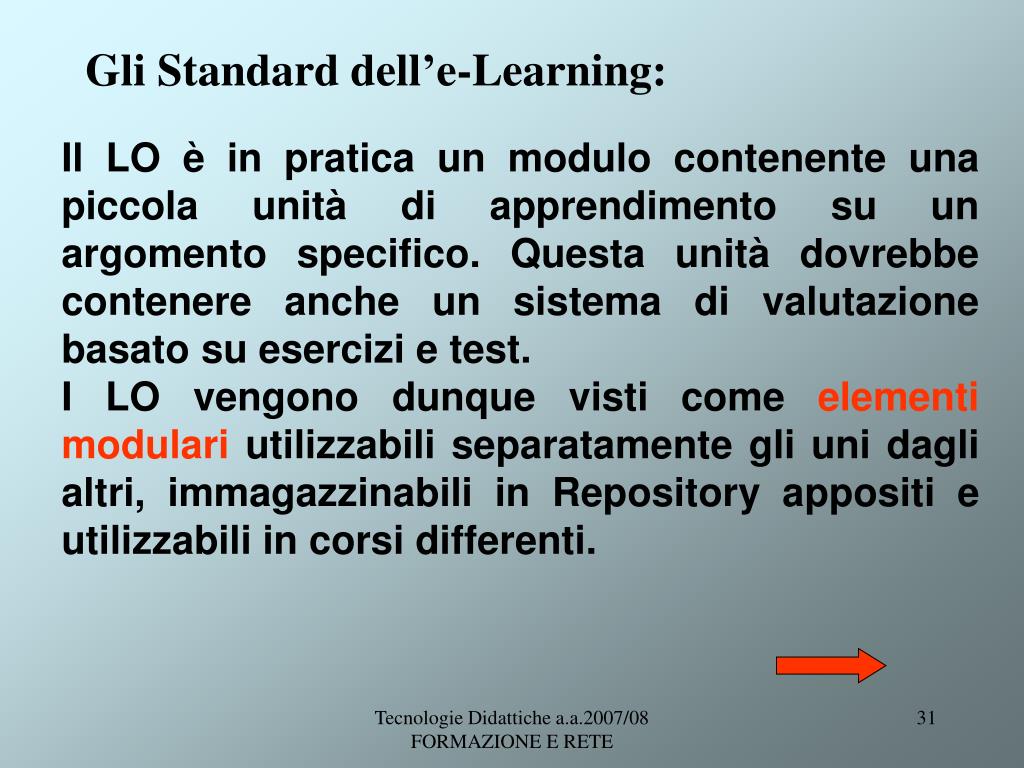 Gli Standard dell’e-Learning:

Il LO è in pratica un modulo contenente una piccola unità di apprendimento su un argomento specifico. Questa unità dovrebbe contenere anche un sistema di valutazione basato su esercizi e test.
I LO vengono dunque visti come elementi modulari utilizzabili separatamente gli uni dagli altri, immagazzinabili in Repository appositi e utilizzabili in corsi differenti.

Tecnologie Didattiche a.a.2007/08
FORMAZIONE E RETE

31